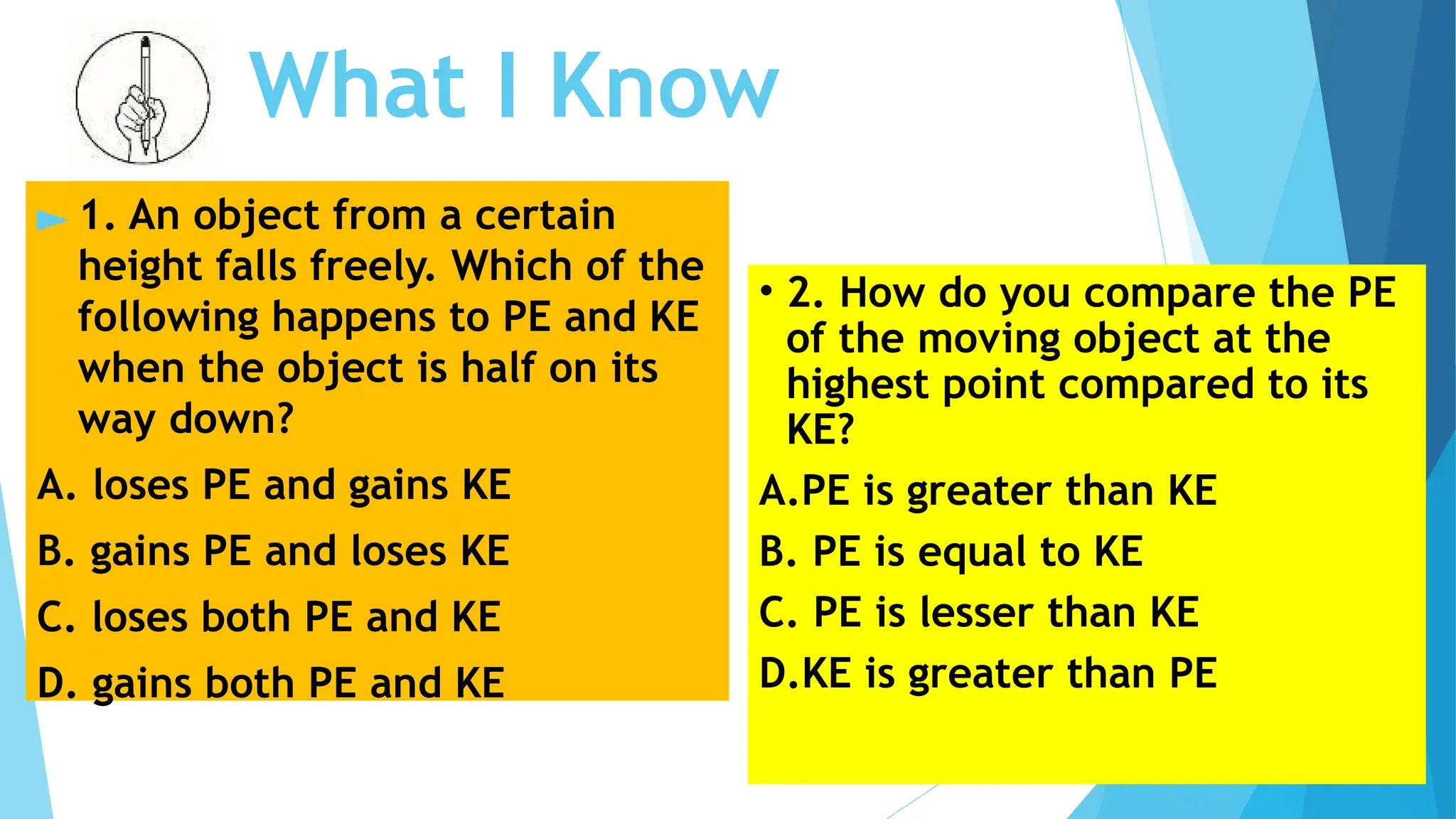 What I Know

1. An object from a certain height falls freely. Which of the following happens to PE and KE when the object is half on its way down?

A. loses PE and gains KE

B. gains PE and loses KE

C. loses both PE and KE

D. gains both PE and KE

• 2. How do you compare the PE of the moving object at the highest point compared to its KE?

A.PE is greater than KE

B. PE is equal to KE

C. PE is lesser than KE

D.KE is greater than PE